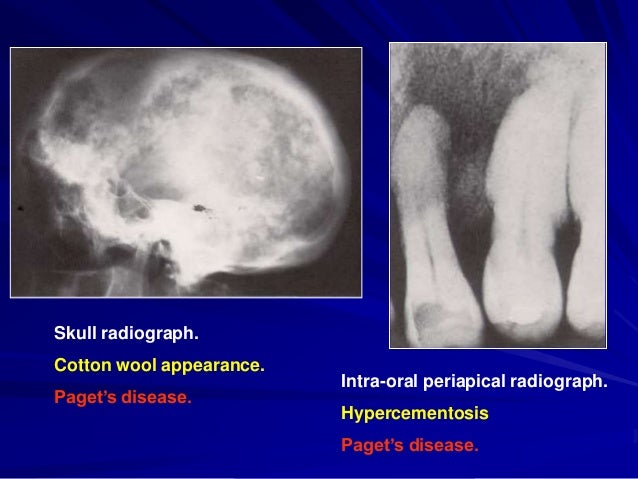 Skull radiograph.

Cotton wool appearance.

Paget's disease.

Intra-oral periapical radiograph.

Hypercementosis

Paget's disease.